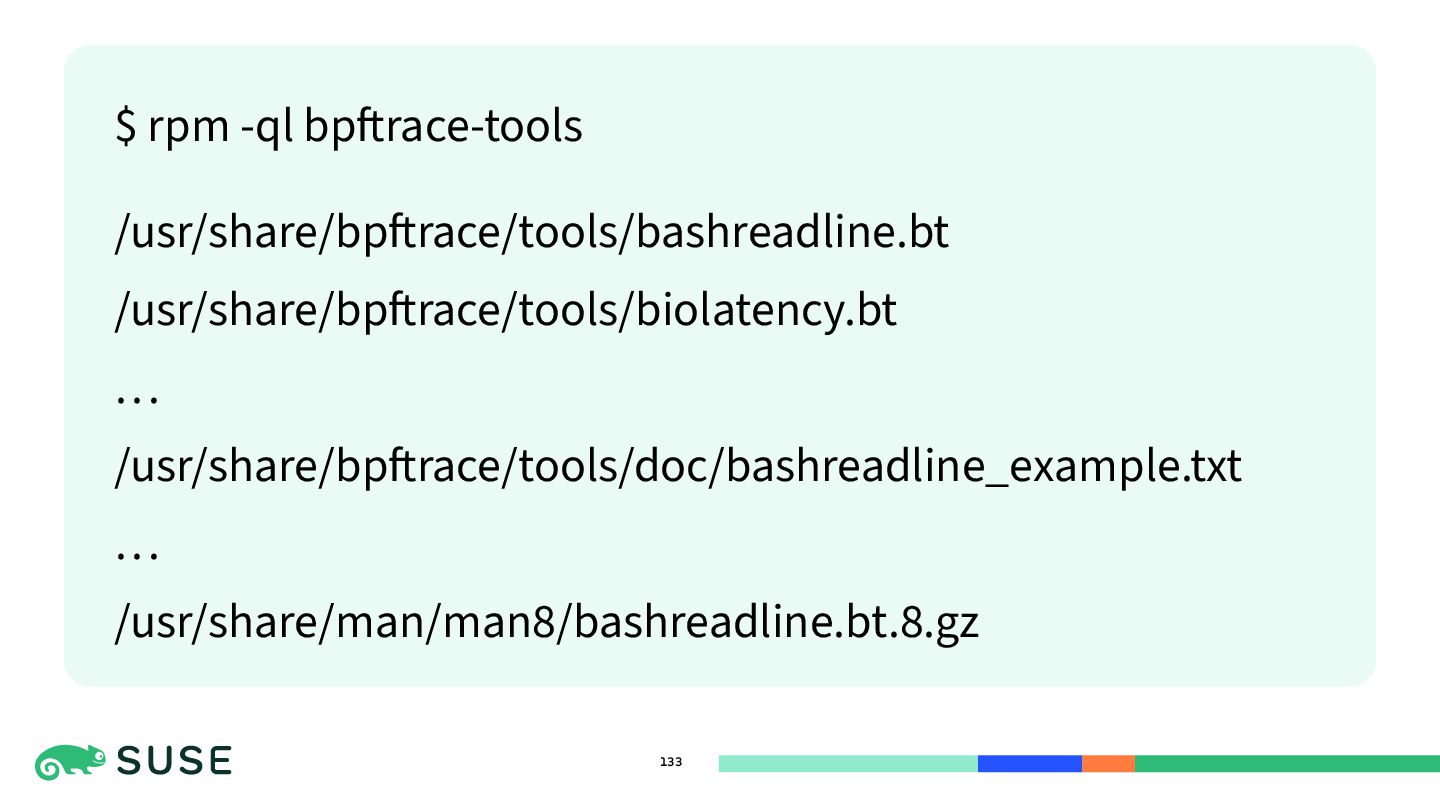 $ rpm -ql bpftrace-tools

/usr/share/bpftrace/tools/bashreadline.bt

/usr/share/bpftrace/tools/biolatency.bt

…

/usr/share/bpftrace/tools/doc/bashreadline_example.txt

…

/usr/share/man/man8/bashreadline.bt.8.gz

SUSE

133